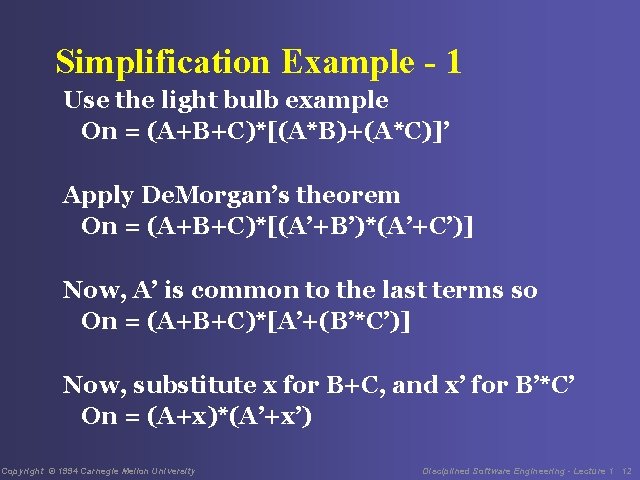 Simplification Example - 1

Use the light bulb example
On = (A+B+C)*[(A*B)+(A*C)]’

Apply DeMorgan’s theorem
On = (A+B+C)*[(A’+B’)*(A’+C’)]

Now, A’ is common to the last terms so
On = (A+B+C)*[A’+(B’*C’)]

Now, substitute x for B+C, and x’ for B’*C’
On = (A+x)*(A’+x’)

Copyright © 1994 Carnegie Mellon University

Disciplined Software Engineering - Lecture 1 12